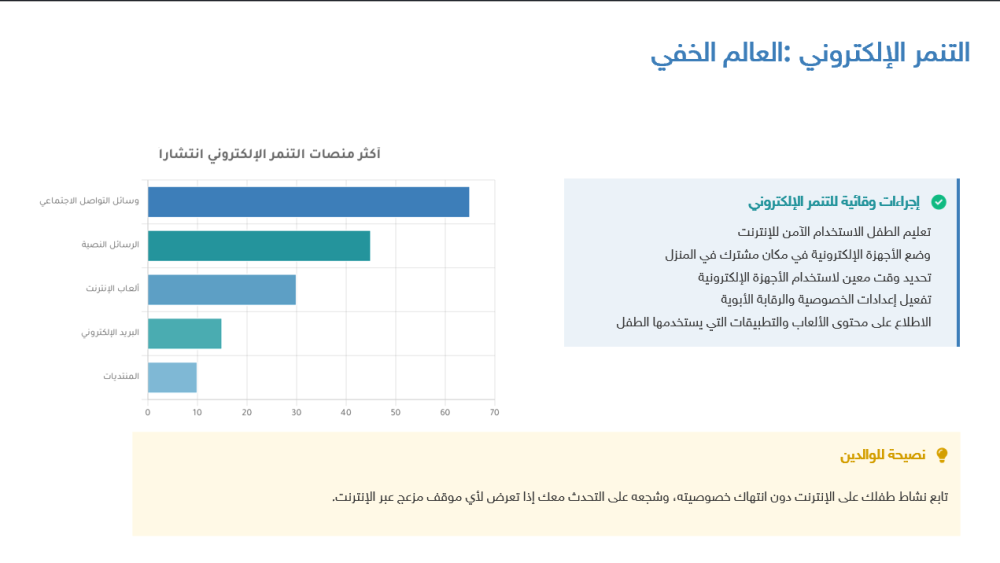 التنمر الإلكتروني :العالم الخفي

إجراءات وقائية للتنمر الإلكتروني

تعليم الطفل الاستخدام الآمن للإنترنت
وضع الأجهزة الإلكترونية في مكان مشترك في المنزل
تحديد وقت معين لاستخدام الأجهزة الإلكترونية
تفعيل إعدادات الخصوصية والرقابة الأبوية
الاطلاع على محتوى الألعاب والتطبيقات التي يستخدمها الطفل

أكثر منصات التنمر الإلكتروني انتشارا

وسائل التواصل الاجتماعي
الرسائل النصية
ألعاب الإنترنت
البريد الإلكتروني
المنتديات

0 10 20 30 40 50 60 70

نصيحة للوالدين

تابع نشاط طفلك على الإنترنت دون انتهاك خصوصيته، وشجعه على التحدث معك إذا تعرض لأي موقف مزعج عبر الإنترنت.